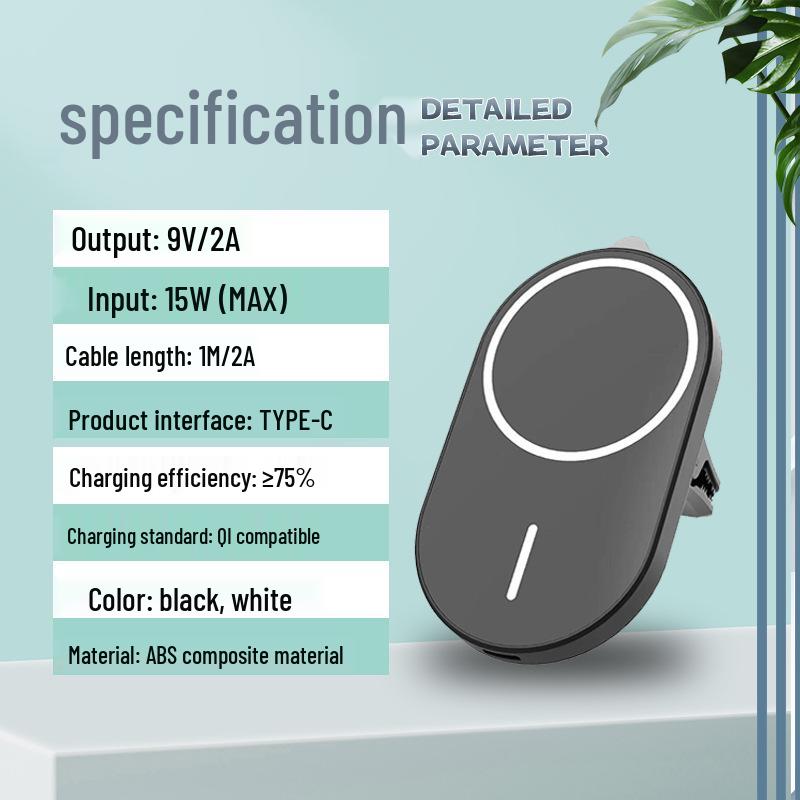 specification DETAILED PARAMETER

Output: 9V/2A

Input: 15W (MAX)

Cable length: 1M/2A

Product interface: TYPE-C

Charging efficiency: ≥75%

Charging standard: QI compatible

Color: black, white

Material: ABS composite material